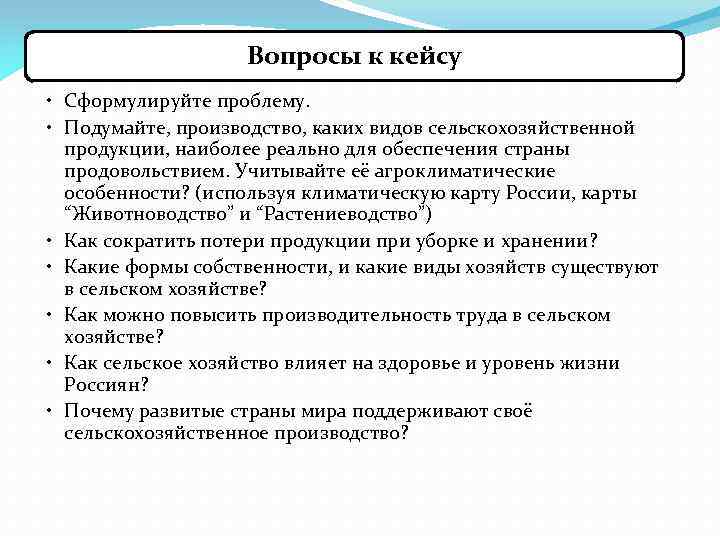 Вопросы к кейсу

• Сформулируйте проблему.
• Подумайте, производство, каких видов сельскохозяйственной продукции, наиболее реально для обеспечения страны продовольствием. Учитывайте её агроклиматические особенности? (используя климатическую карту России, карты “Животноводство” и “Растениеводство”)
• Как сократить потери продукции при уборке и хранении?
• Какие формы собственности, и какие виды хозяйств существуют в сельском хозяйстве?
• Как можно повысить производительность труда в сельском хозяйстве?
• Как сельское хозяйство влияет на здоровье и уровень жизни Россиян?
• Почему развитые страны мира поддерживают своё сельскохозяйственное производство?